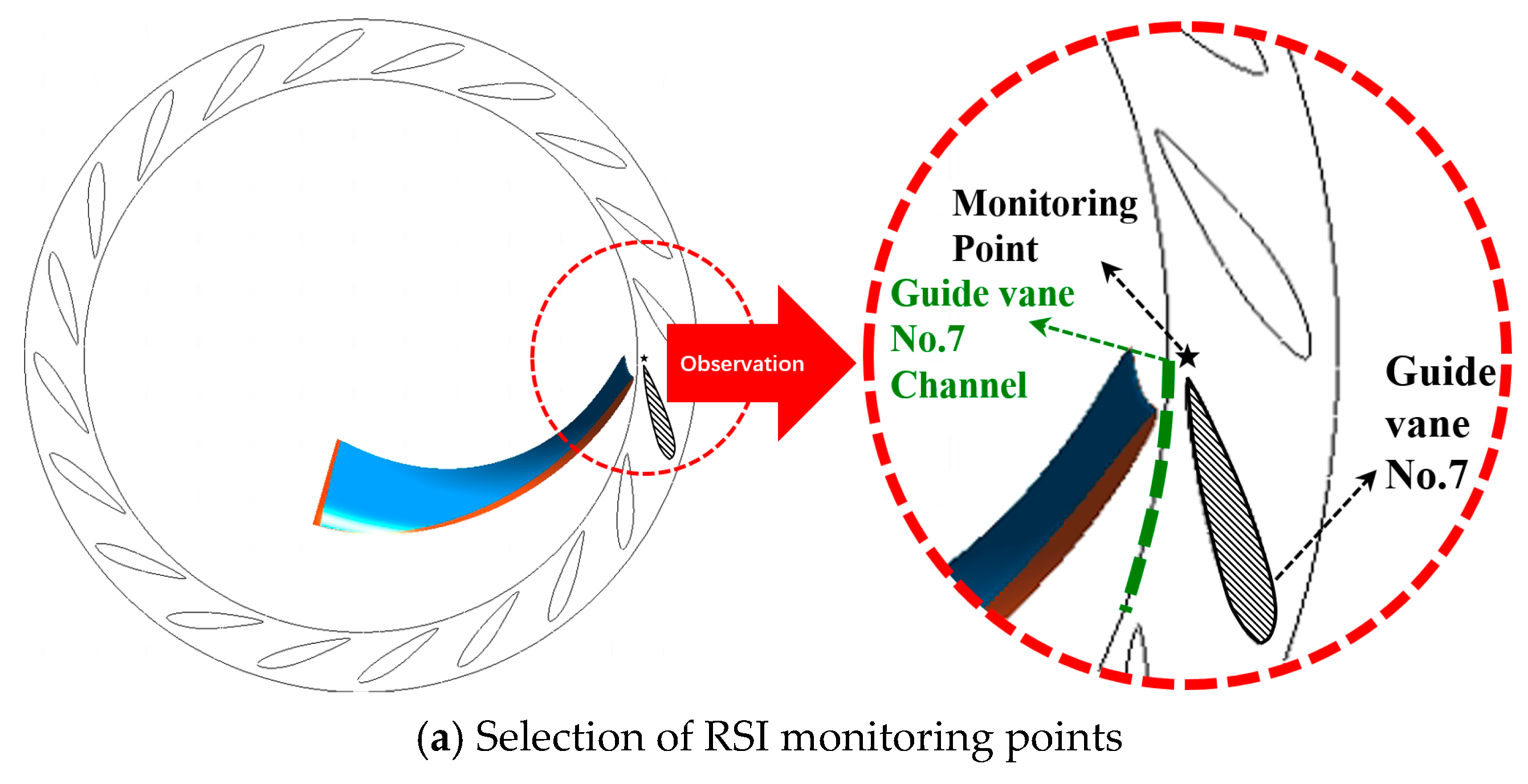 Observation

Monitoring Point

Guide vane No.7 Channel

Guide vane No.7

(a) Selection of RSI monitoring points